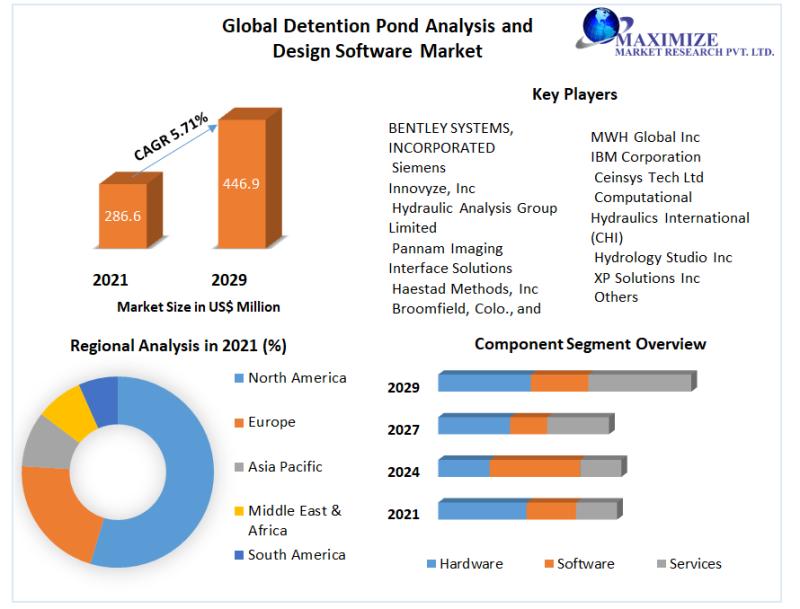 Global Detention Pond Analysis and Design Software Market

MAXIMIZE
MARKET RESEARCH PVT. LTD.

CAGR 5.71%

286.6

446.9

2021

2029

Market Size in US$ Million

Key Players

BENTLEY SYSTEMS, INCORPORATED
Siemens
Innovyze, Inc
Hydraulic Analysis Group Limited
Pannam Imaging
Interface Solutions
Haestad Methods, Inc
Broomfield, Colo., and

MWH Global Inc
IBM Corporation
Ceinsys Tech Ltd
Computational Hydraulics International (CHI)
Hydrology Studio Inc
XP Solutions Inc
Others

Regional Analysis in 2021 (%)

North America
Europe
Asia Pacific
Middle East & Africa
South America

Component Segment Overview

2029
2027
2024
2021

Hardware
Software
Services